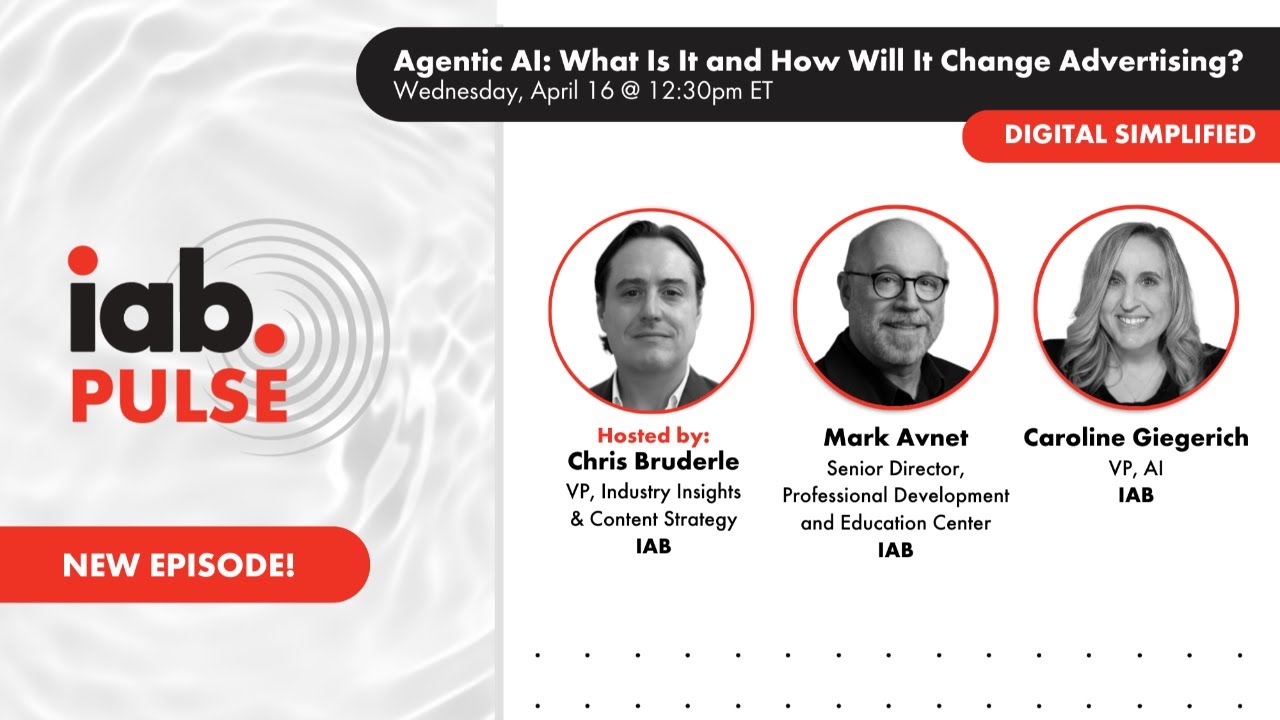 Agentic AI: What Is It and How Will It Change Advertising?
Wednesday, April 16 @ 12:30pm ET

DIGITAL SIMPLIFIED

iab.
PULSE

NEW EPISODE!

Hosted by:
Chris Bruderle
VP, Industry Insights & Content Strategy
IAB

Mark Avnet
Senior Director, Professional Development and Education Center
IAB

Caroline Giegerich
VP, AI
IAB